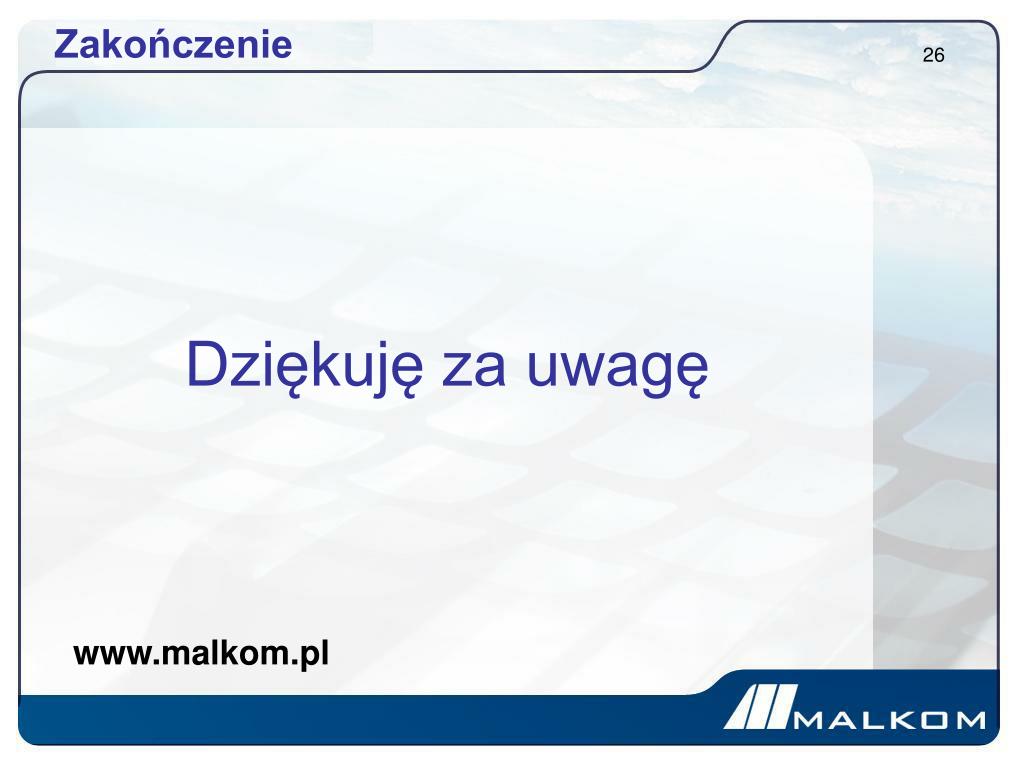 Zakończenie

26

Dziękuję za uwagę

www.malkom.pl

MALKOM